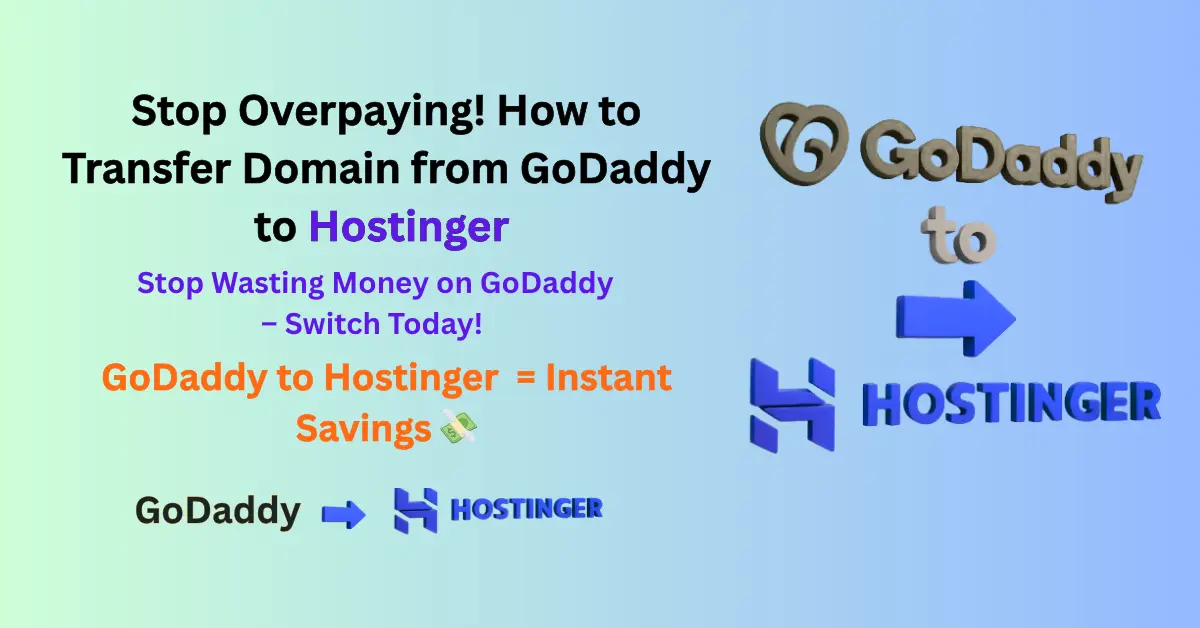 Stop Overpaying! How to Transfer Domain from GoDaddy to Hostinger

Stop Wasting Money on GoDaddy – Switch Today!

GoDaddy to Hostinger = Instant Savings 💸

GoDaddy HOSTINGER

GoDaddy

to

HOSTINGER